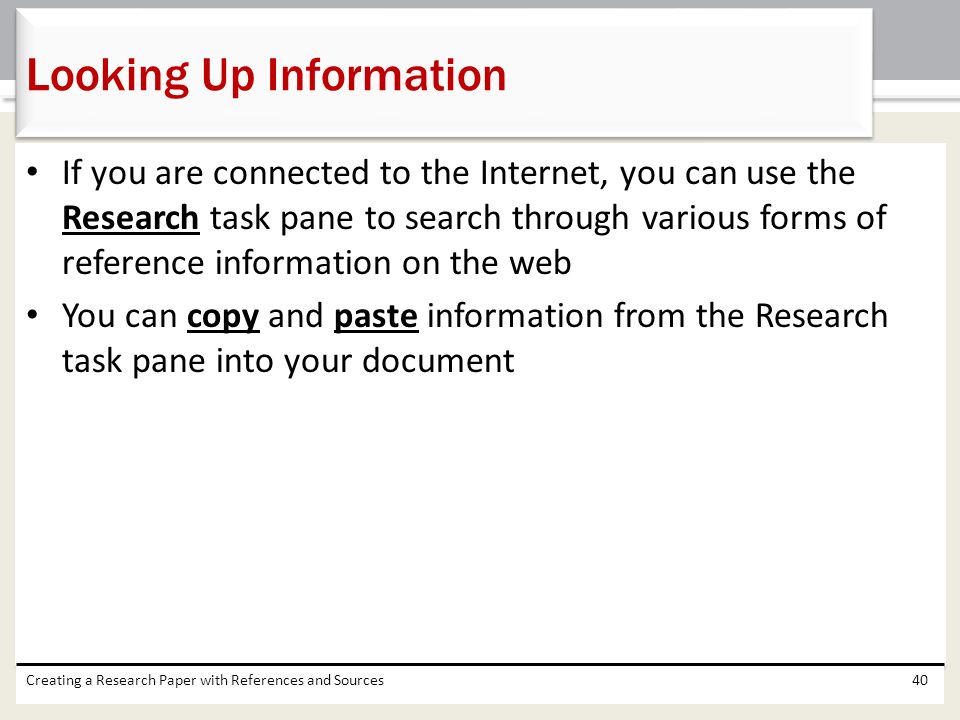 Looking Up Information

• If you are connected to the Internet, you can use the Research task pane to search through various forms of reference information on the web

• You can copy and paste information from the Research task pane into your document

Creating a Research Paper with References and Sources

40